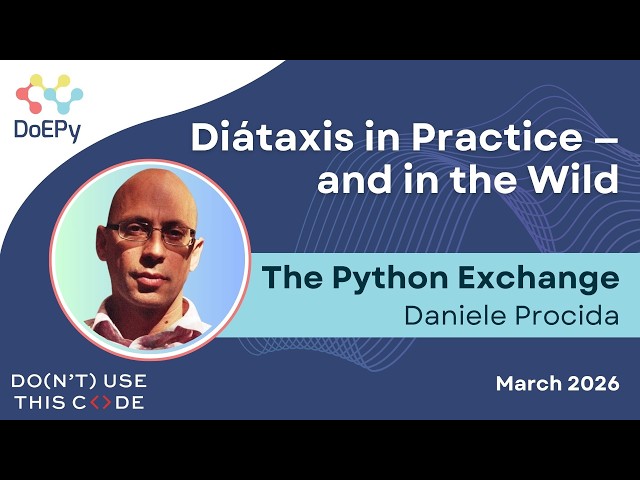 DoEPy

Diátaxis in Practice – and in the Wild

The Python Exchange
Daniele Procida

DO(N'T) USE THIS C<>DE

March 2026